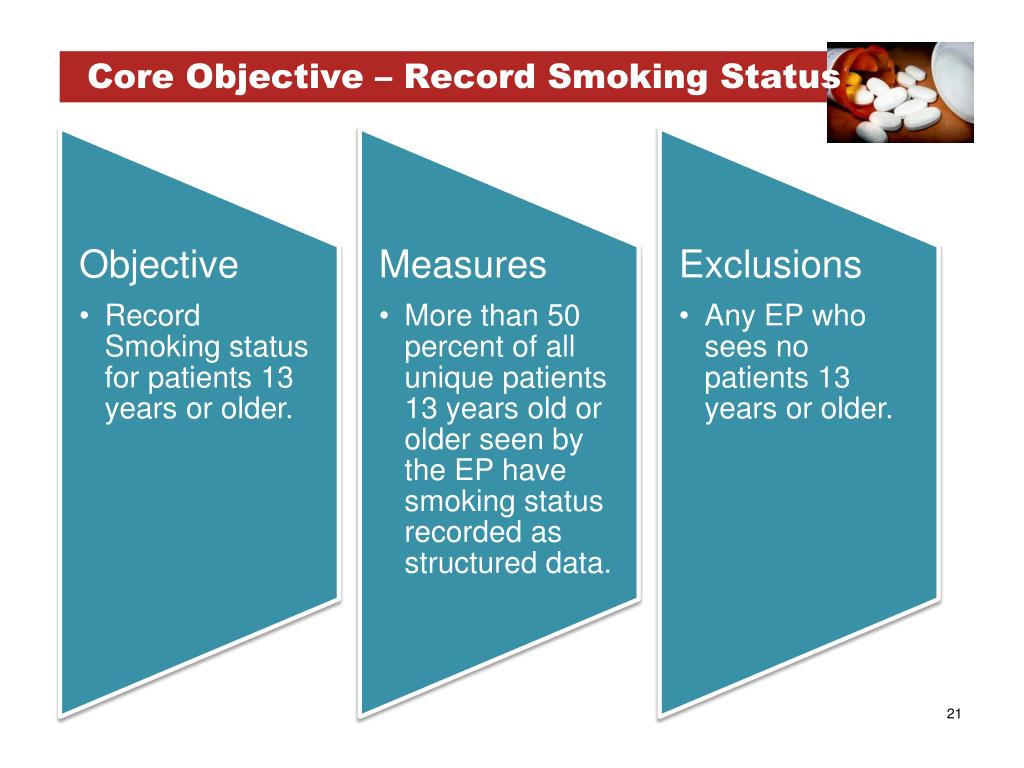 Core Objective – Record Smoking Status

Objective
• Record Smoking status for patients 13 years or older.

Measures
• More than 50 percent of all unique patients 13 years old or older seen by the EP have smoking status recorded as structured data.

Exclusions
• Any EP who sees no patients 13 years or older.

21